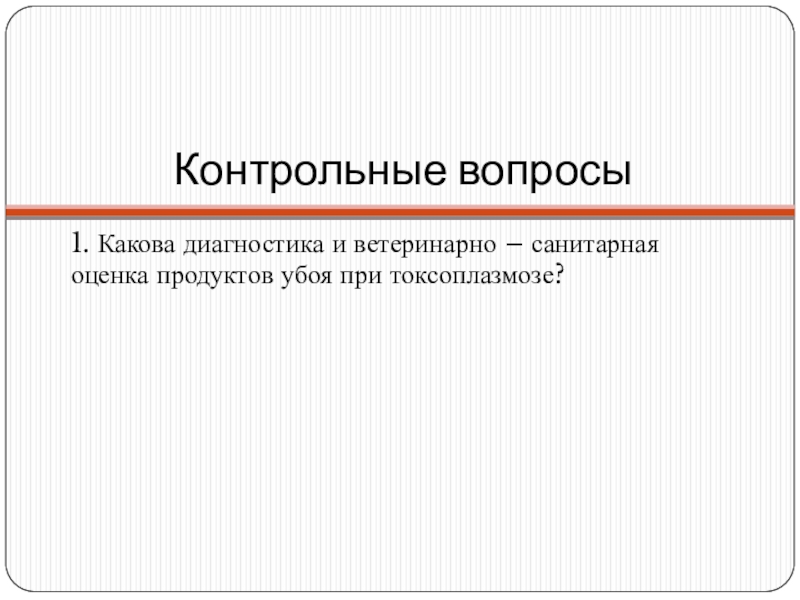 Контрольные вопросы

1. Какова диагностика и ветеринарно – санитарная оценка продуктов убоя при токсоплазмозе?